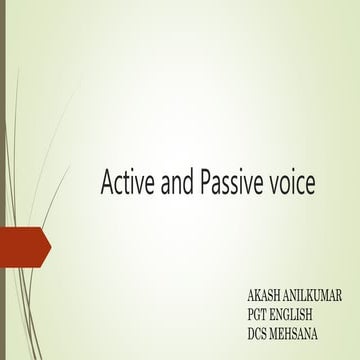 Active and Passive voice

AKASH ANILKUMAR
PGT ENGLISH
DCS MEHSANA